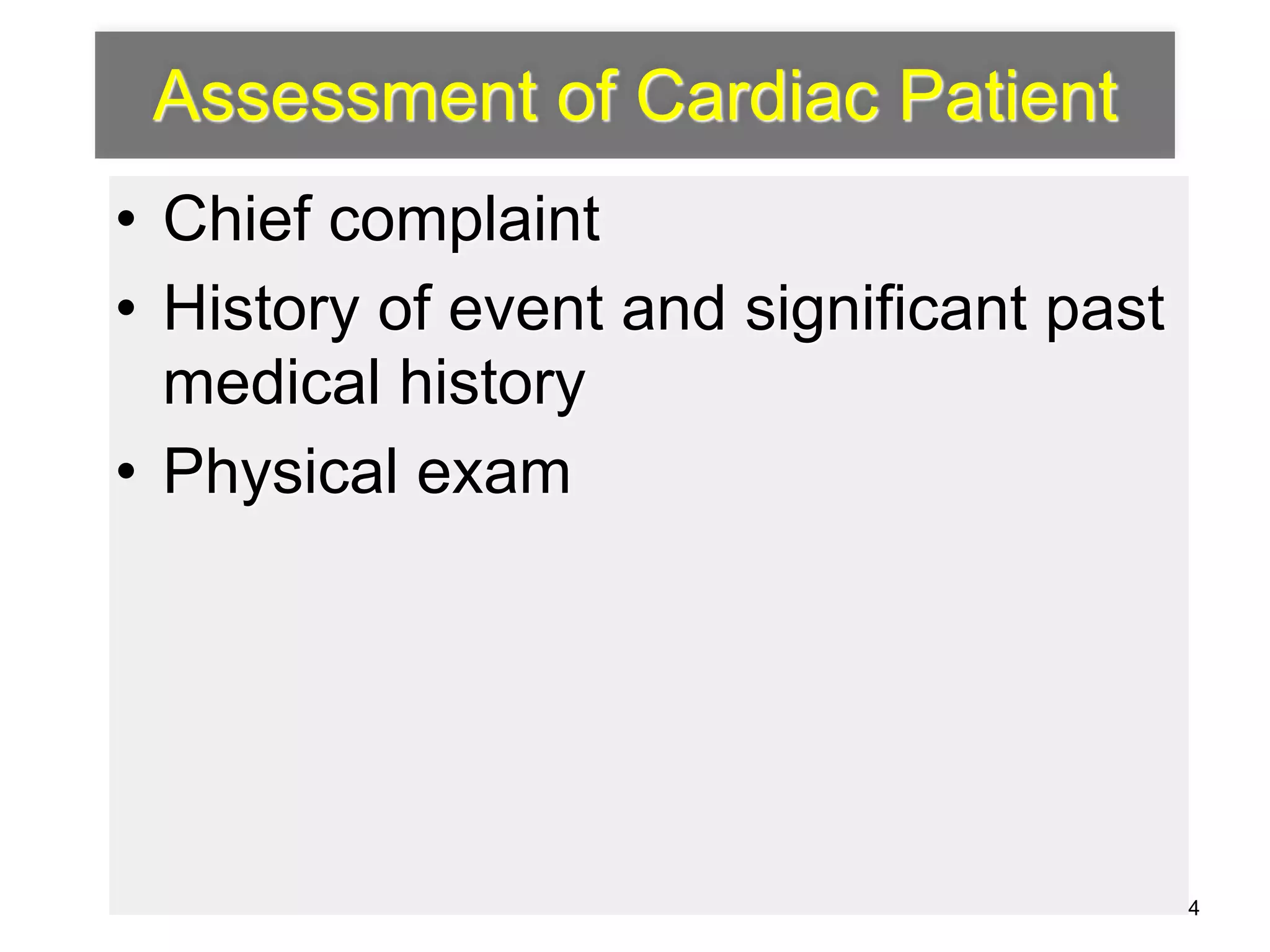 Assessment of Cardiac Patient

• Chief complaint
• History of event and significant past medical history
• Physical exam

4